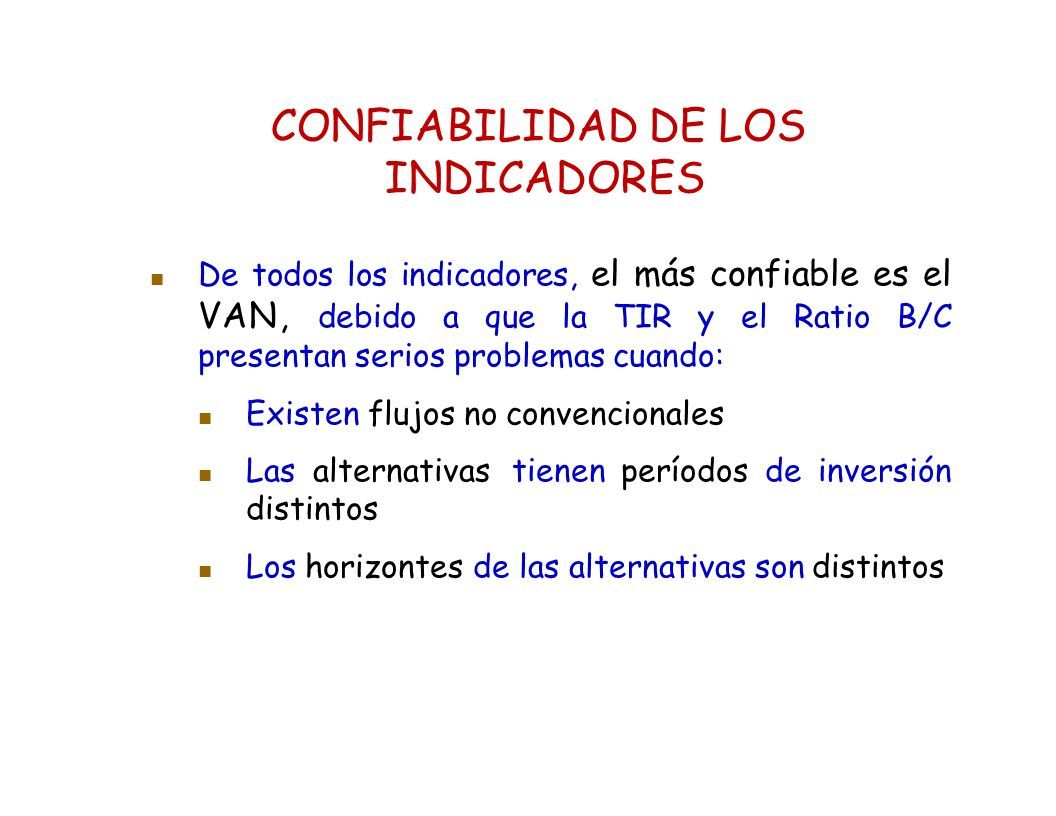 CONFIABILIDAD DE LOS INDICADORES

De todos los indicadores, el más confiable es el VAN, debido a que la TIR y el Ratio B/C presentan serios problemas cuando:

Existen flujos no convencionales

Las alternativas tienen períodos de inversión distintos

Los horizontes de las alternativas son distintos